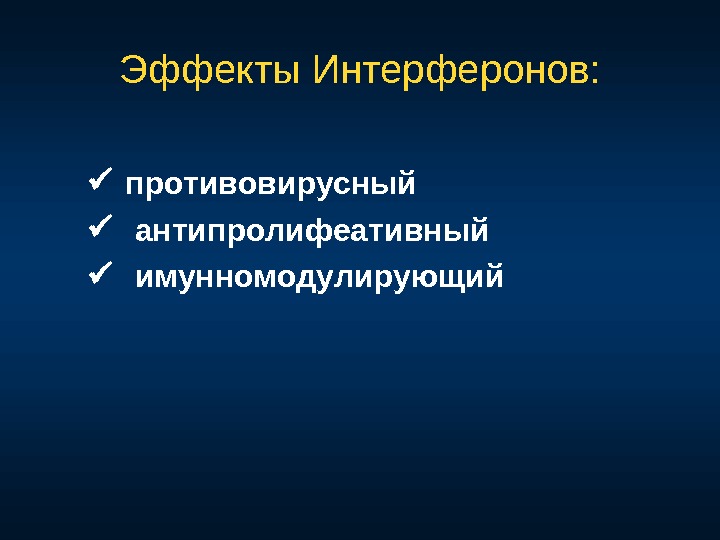 Эффекты Интерферонов:

✓ противовирусный
✓ антипролифеативный
✓ имунномодулирующий